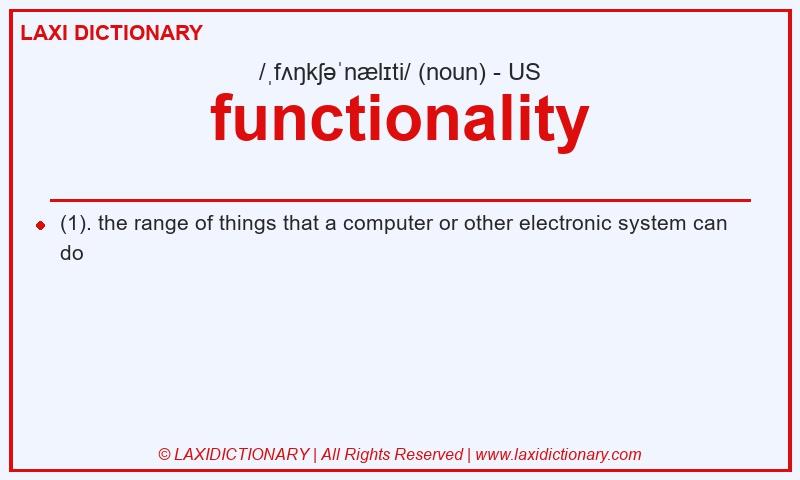 LAXI DICTIONARY

/ˌfʌŋkʃəˈnælɪti/ (noun) - US

functionality

(1). the range of things that a computer or other electronic system can do

© LAXIDICTIONARY | All Rights Reserved | www.laxidictionary.com